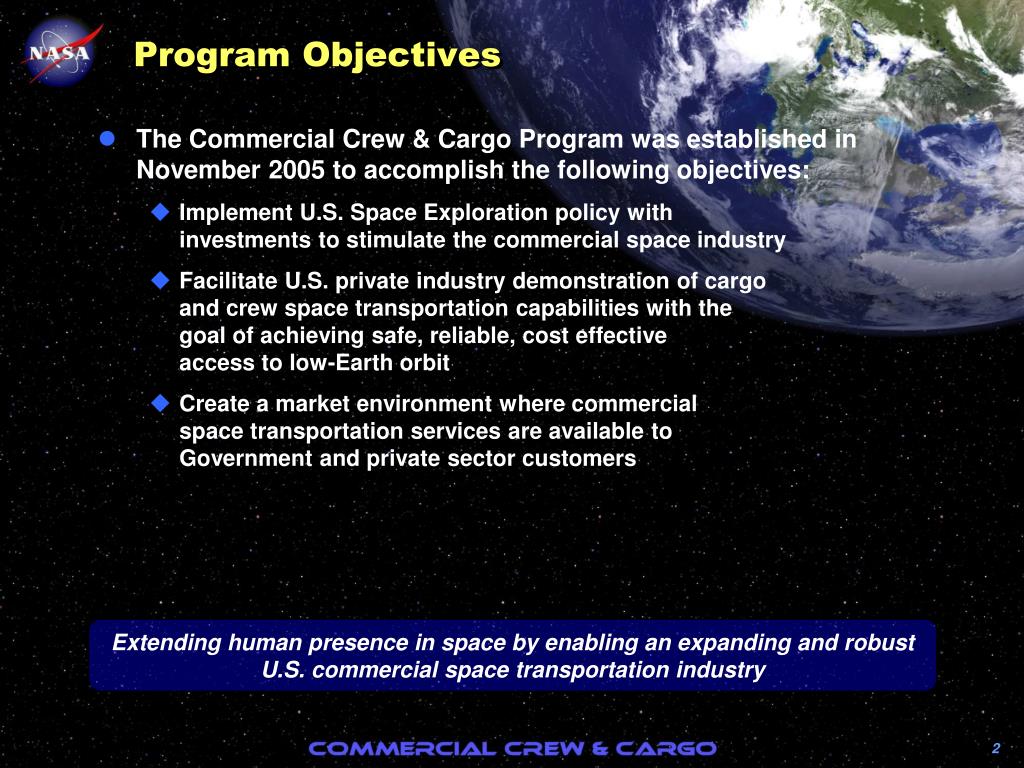 NASA

Program Objectives

The Commercial Crew & Cargo Program was established in November 2005 to accomplish the following objectives:

Implement U.S. Space Exploration policy with investments to stimulate the commercial space industry

Facilitate U.S. private industry demonstration of cargo and crew space transportation capabilities with the goal of achieving safe, reliable, cost effective access to low-Earth orbit

Create a market environment where commercial space transportation services are available to Government and private sector customers

Extending human presence in space by enabling an expanding and robust U.S. commercial space transportation industry

COMMERCIAL CREW & CARGO

2